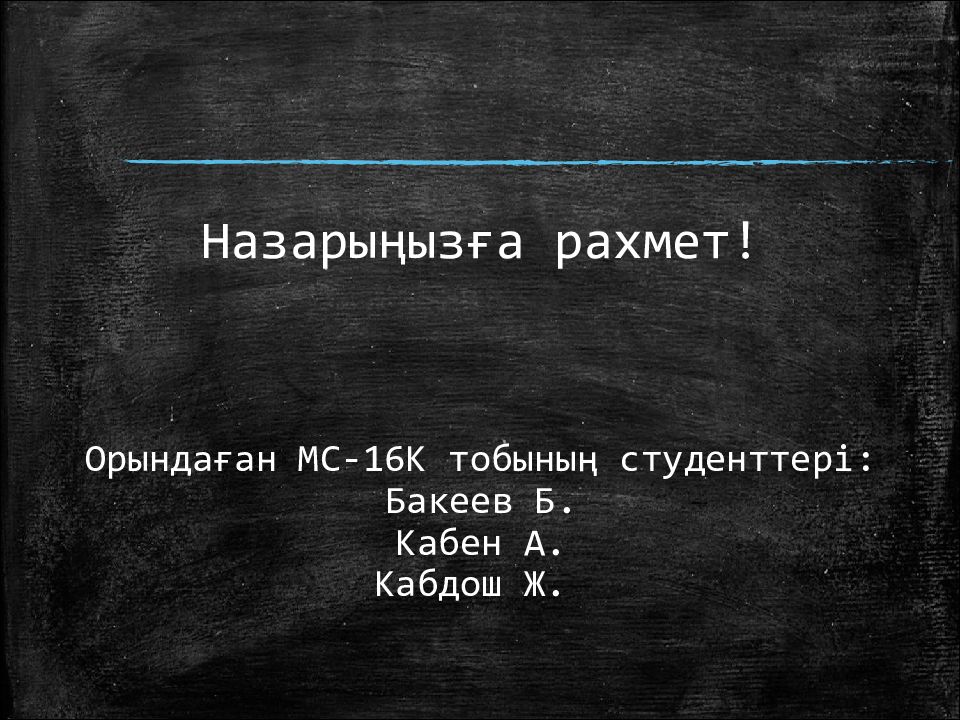 Назарыңызға рахмет!

Орындаған МС-16К тобының студенттері:
Бакеев Б.
Кабен А.
Кабдош Ж.